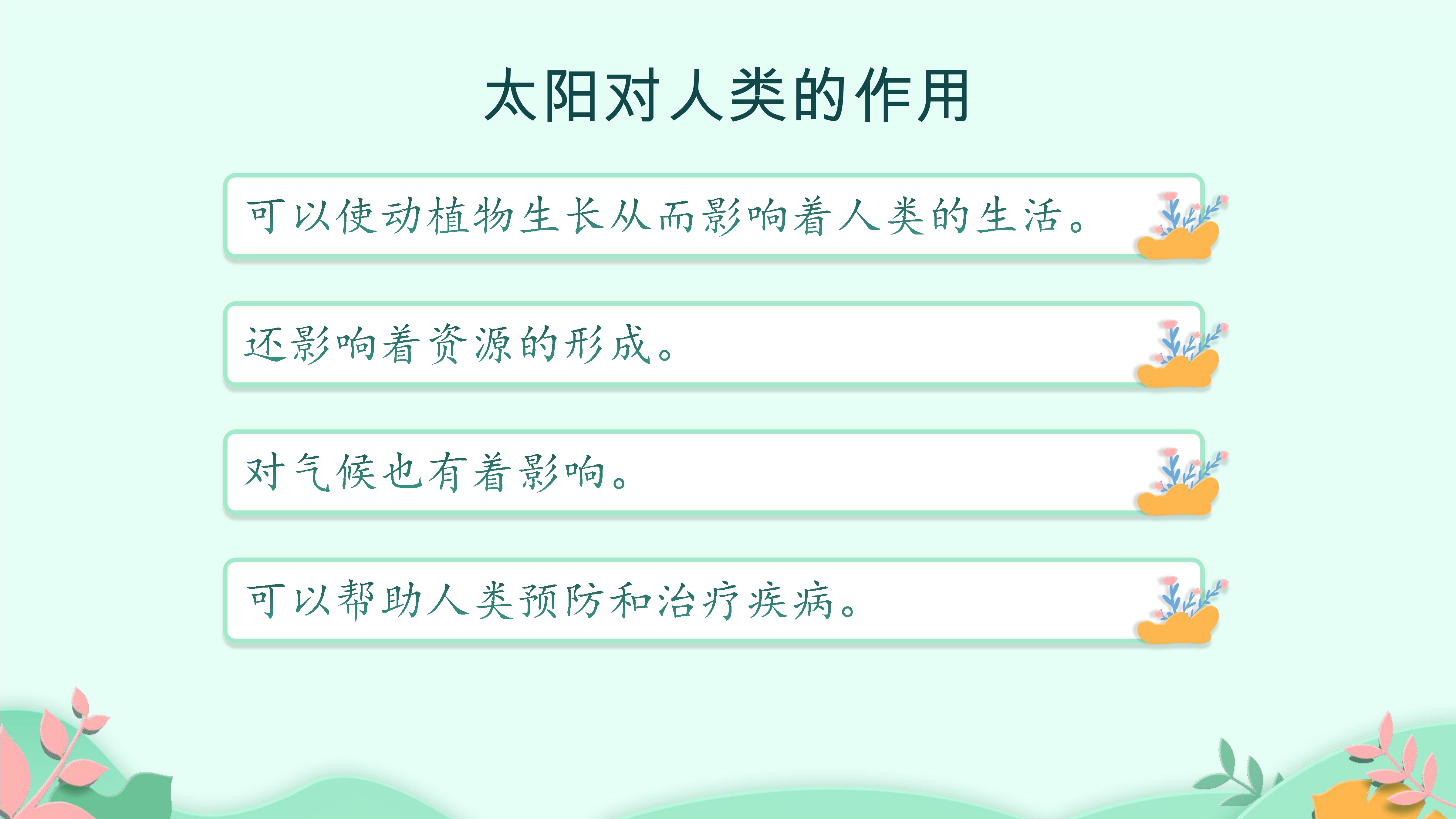 太阳对人类的作用

可以使动植物生长从而影响着人类的生活。

还影响着资源的形成。

对气候也有着影响。

可以帮助人类预防和治疗疾病。